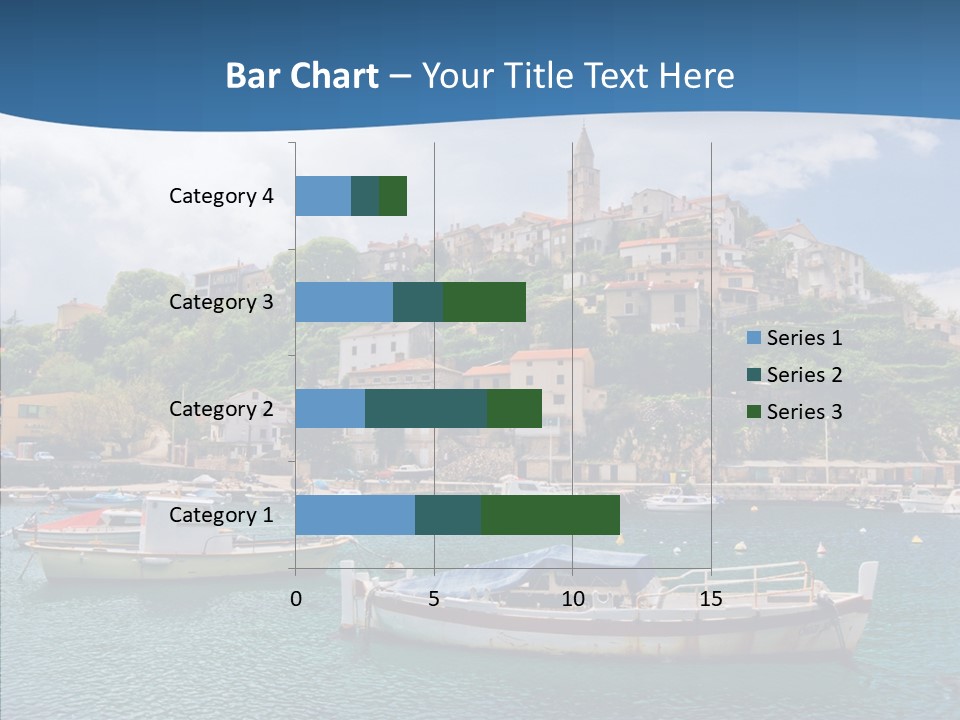 Bar Chart – Your Title Text Here

Category 4
Category 3
Category 2
Category 1

0
5
10
15

Series 1
Series 2
Series 3